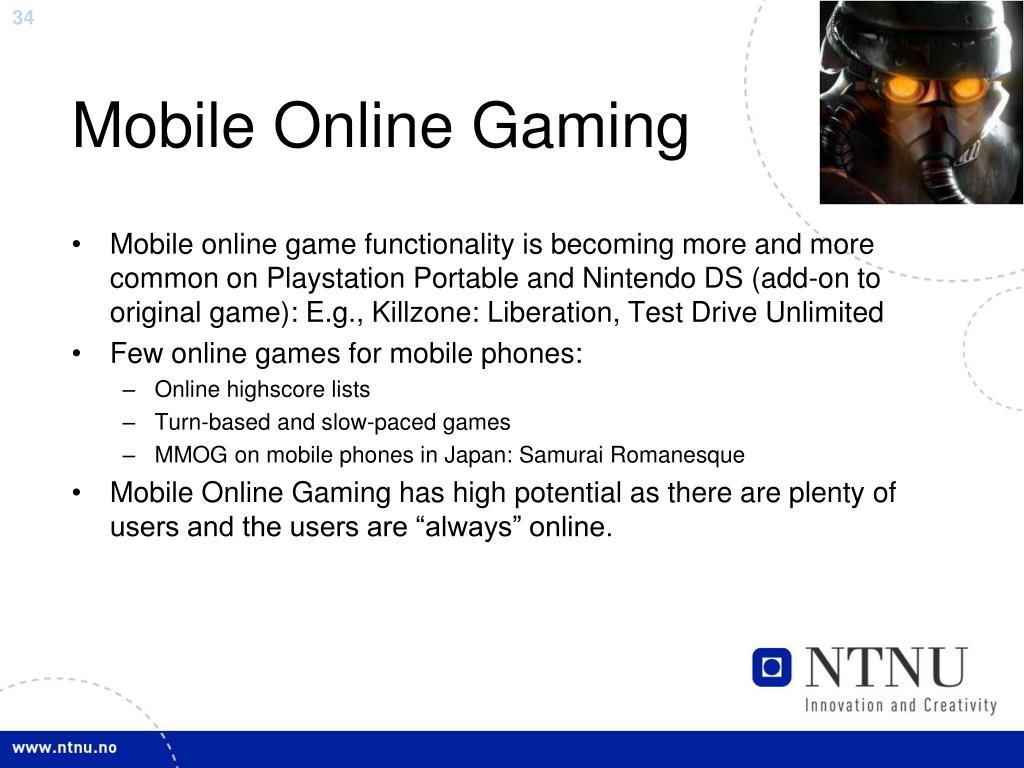 34

Mobile Online Gaming

• Mobile online game functionality is becoming more and more common on Playstation Portable and Nintendo DS (add-on to original game): E.g., Killzone: Liberation, Test Drive Unlimited
• Few online games for mobile phones:
  – Online highscore lists
  – Turn-based and slow-paced games
  – MMOG on mobile phones in Japan: Samurai Romanesque
• Mobile Online Gaming has high potential as there are plenty of users and the users are “always” online.

NTNU
Innovation and Creativity

www.ntnu.no